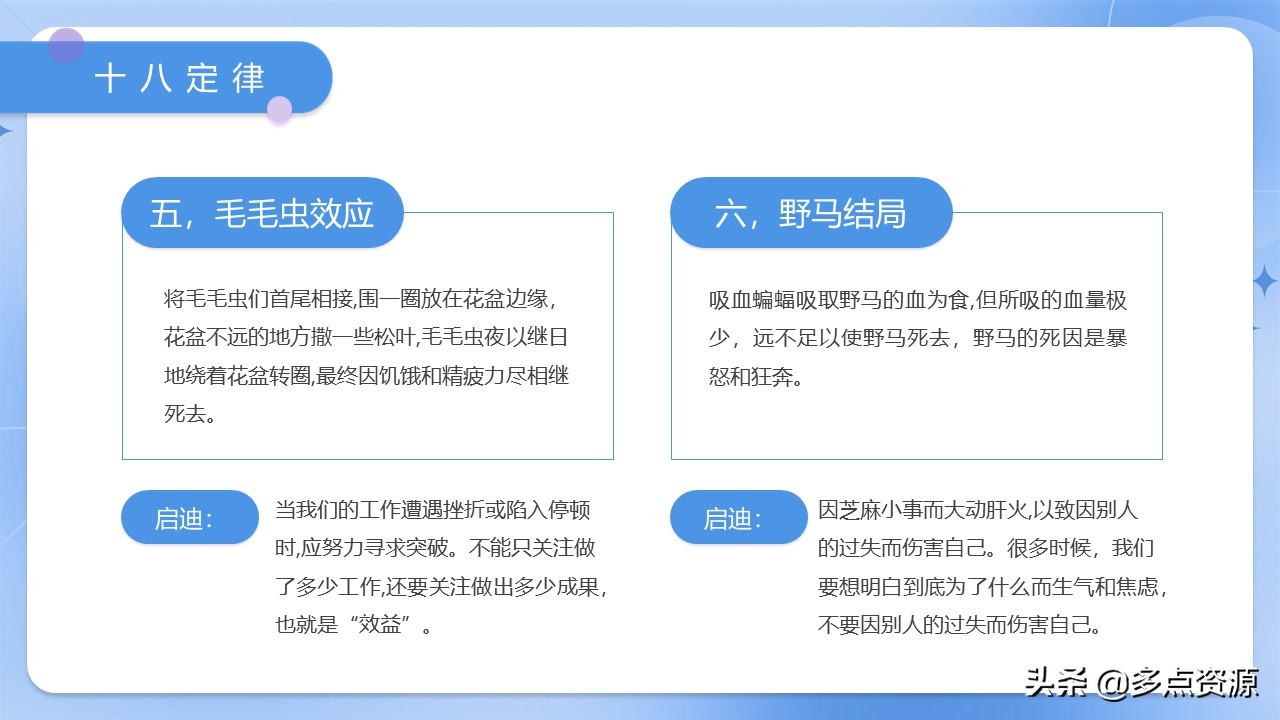 十八定律

五，毛毛虫效应

将毛毛虫们首尾相接,围一圈放在花盆边缘，花盆不远的地方撒一些松叶,毛毛虫夜以继日地绕着花盆转圈,最终因饥饿和精疲力尽相继死去。

启迪：

当我们的工作遭遇挫折或陷入停顿时,应努力寻求突破。不能只关注做了多少工作,还要关注做出多少成果，也就是“效益”。

六，野马结局

吸血蝙蝠吸取野马的血为食,但所吸的血量极少，远不足以使野马死去，野马的死因是暴怒和狂奔。

启迪：

因芝麻小事而大动肝火,以致因别人的过失而伤害自己。很多时候，我们要想明白到底为了什么而生气和焦虑，不要因别人的过失而伤害自己。

头条 @多点资源